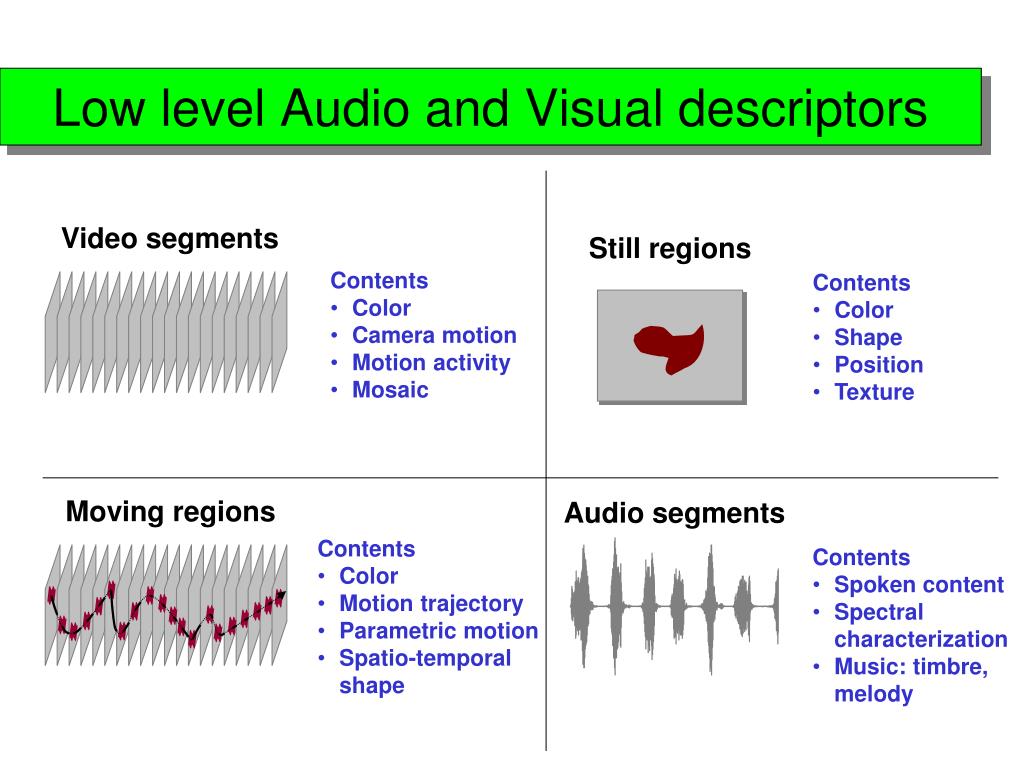 Low level Audio and Visual descriptors

Video segments

Contents
• Color
• Camera motion
• Motion activity
• Mosaic

Still regions

Contents
• Color
• Shape
• Position
• Texture

Moving regions

Contents
• Color
• Motion trajectory
• Parametric motion
• Spatio-temporal shape

Audio segments

Contents
• Spoken content
• Spectral characterization
• Music: timbre, melody